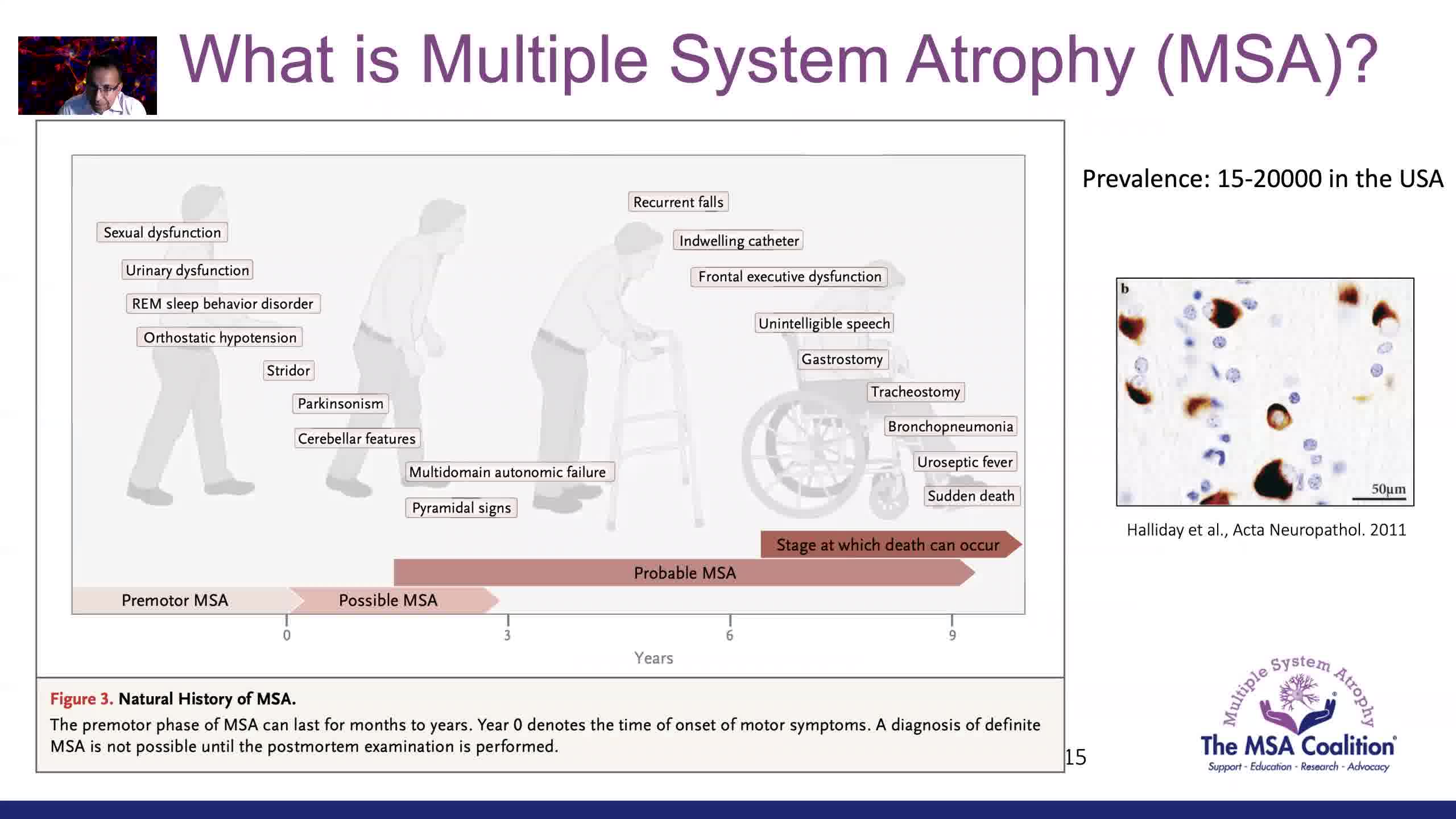 What is Multiple System Atrophy (MSA)?

Sexual dysfunction
Urinary dysfunction
REM sleep behavior disorder
Orthostatic hypotension
Stridor
Parkinsonism
Cerebellar features
Multidomain autonomic failure
Pyramidal signs
Recurrent falls
Indwelling catheter
Frontal executive dysfunction
Unintelligible speech
Gastrostomy
Tracheostomy
Bronchopneumonia
Uroseptic fever
Sudden death
Stage at which death can occur
Probable MSA
Premotor MSA
Possible MSA
0
3
6
9
Years

Figure 3. Natural History of MSA.
The premotor phase of MSA can last for months to years. Year 0 denotes the time of onset of motor symptoms. A diagnosis of definite MSA is not possible until the postmortem examination is performed.

Prevalence: 15-20000 in the USA

b
50µm

Halliday et al., Acta Neuropathol. 2011

15

Multiple System Atrophy
The MSA Coalition
Support - Education - Research - Advocacy